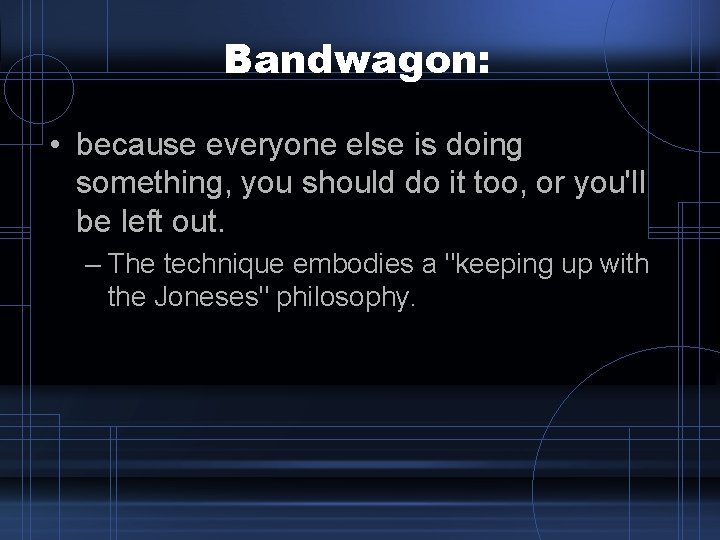 Bandwagon:

• because everyone else is doing something, you should do it too, or you'll be left out.

– The technique embodies a "keeping up with the Joneses" philosophy.